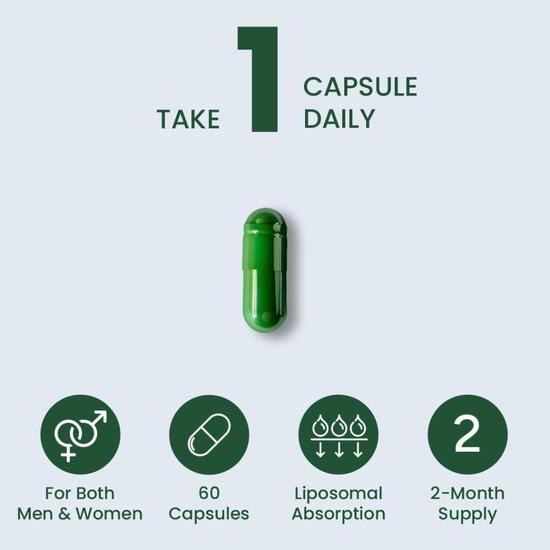 TAKE 1 CAPSULE DAILY

For Both Men & Women

60 Capsules

Liposomal Absorption

2

2-Month Supply